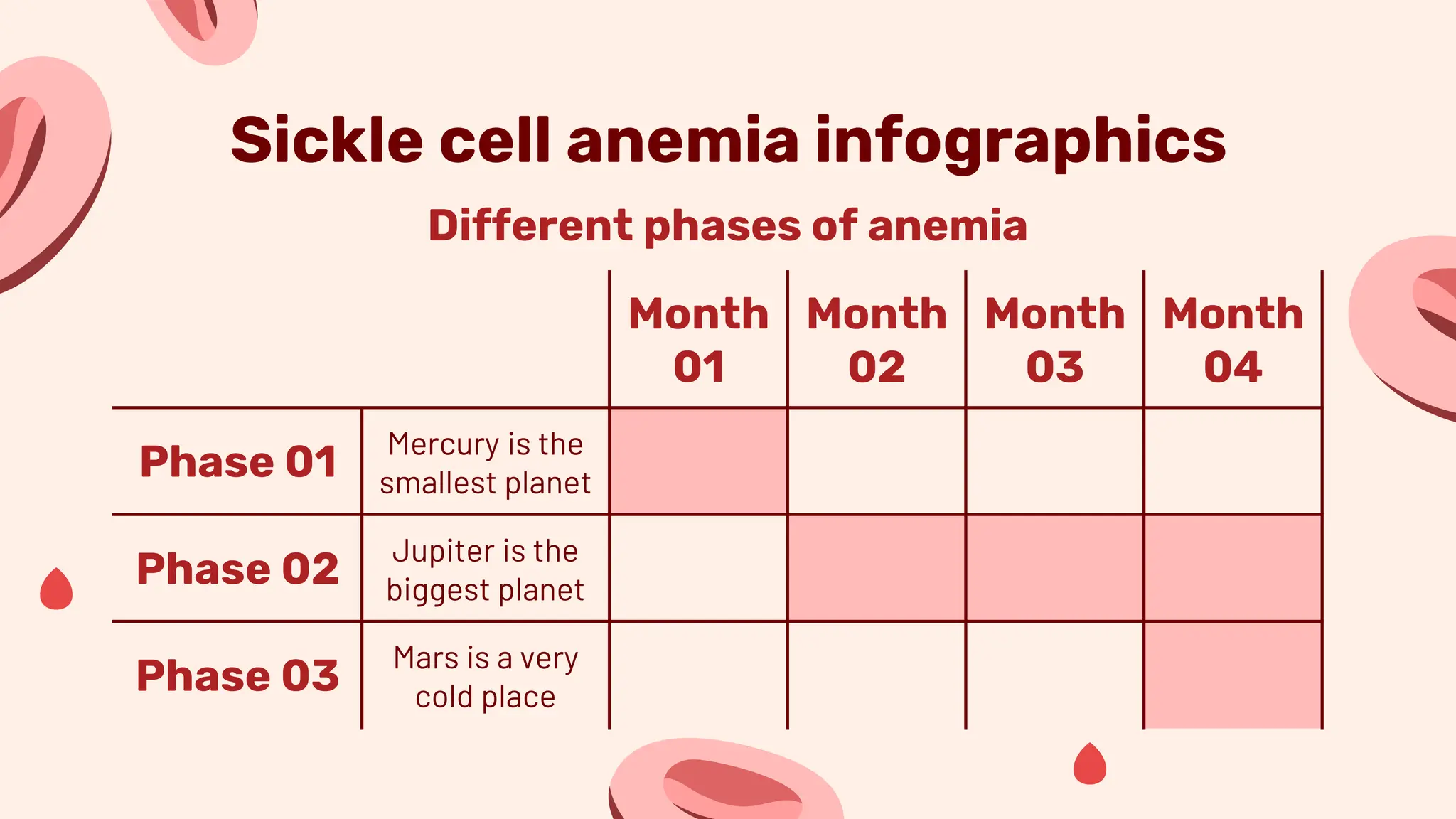 Sickle cell anemia infographics

Different phases of anemia

| | | Month 01 | Month 02 | Month 03 | Month 04 |
|---|---|---|---|---|---|
| Phase 01 | Mercury is the smallest planet | | | | |
| Phase 02 | Jupiter is the biggest planet | | | | |
| Phase 03 | Mars is a very cold place | | | | |